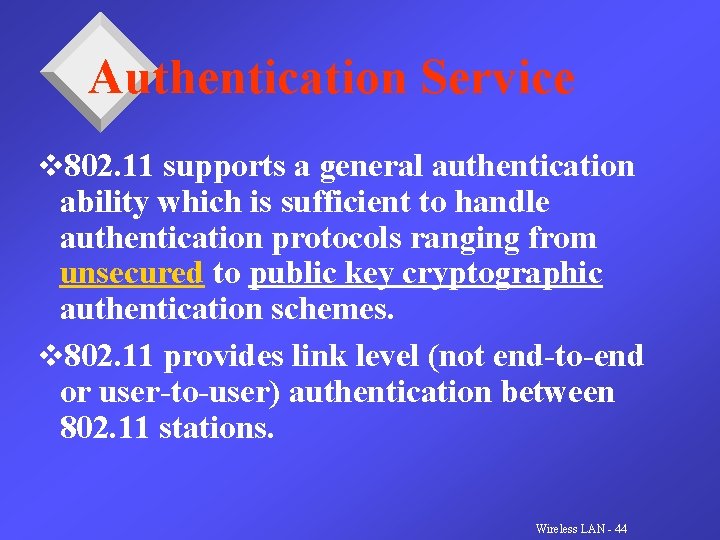 Authentication Service

❖802.11 supports a general authentication ability which is sufficient to handle authentication protocols ranging from unsecured to public key cryptographic authentication schemes.

❖802.11 provides link level (not end-to-end or user-to-user) authentication between 802.11 stations.

Wireless LAN - 44